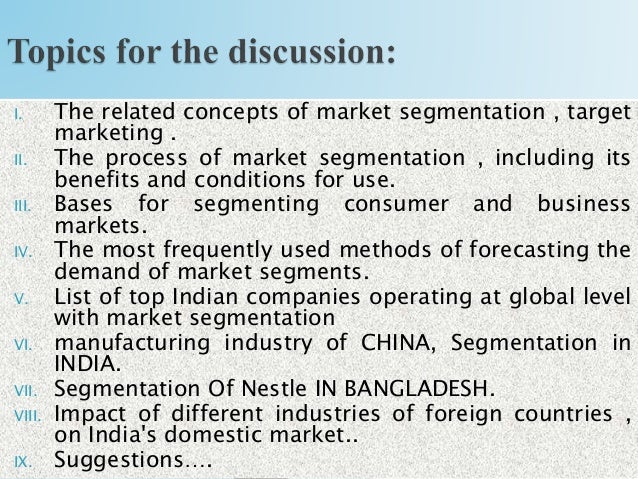 Topics for the discussion:

I. The related concepts of market segmentation , target marketing .
II. The process of market segmentation , including its benefits and conditions for use.
III. Bases for segmenting consumer and business markets.
IV. The most frequently used methods of forecasting the demand of market segments.
V. List of top Indian companies operating at global level with market segmentation
VI. manufacturing industry of CHINA, Segmentation in INDIA.
VII. Segmentation Of Nestle IN BANGLADESH.
VIII. Impact of different industries of foreign countries , on India's domestic market..
IX. Suggestions....